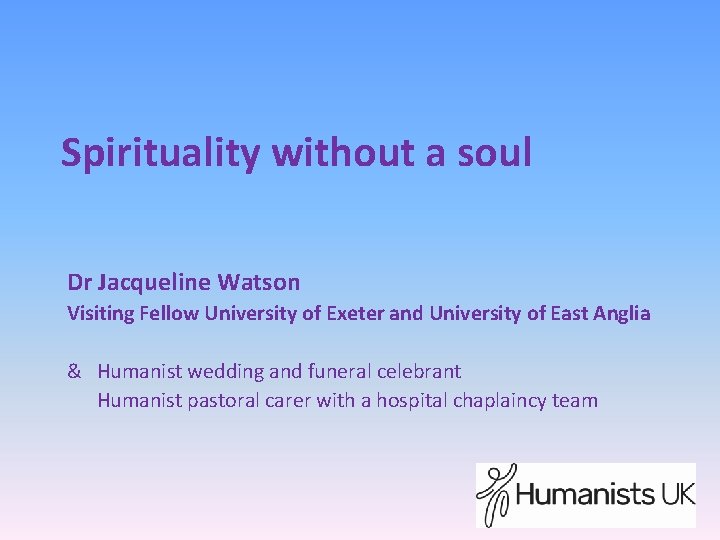 Spirituality without a soul

Dr Jacqueline Watson

Visiting Fellow University of Exeter and University of East Anglia

& Humanist wedding and funeral celebrant
Humanist pastoral carer with a hospital chaplaincy team

Humanists UK